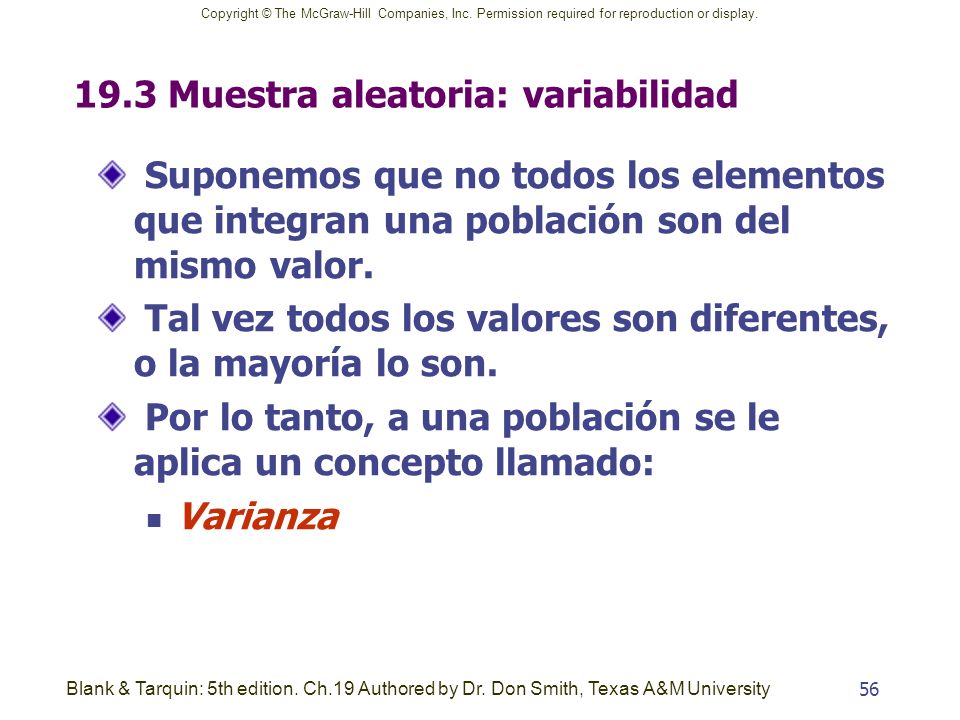 Copyright © The McGraw-Hill Companies, Inc. Permission required for reproduction or display.

19.3 Muestra aleatoria: variabilidad

Suponemos que no todos los elementos que integran una población son del mismo valor.

Tal vez todos los valores son diferentes, o la mayoría lo son.

Por lo tanto, a una población se le aplica un concepto llamado:

Varianza

Blank & Tarquin: 5th edition. Ch.19 Authored by Dr. Don Smith, Texas A&M University

56